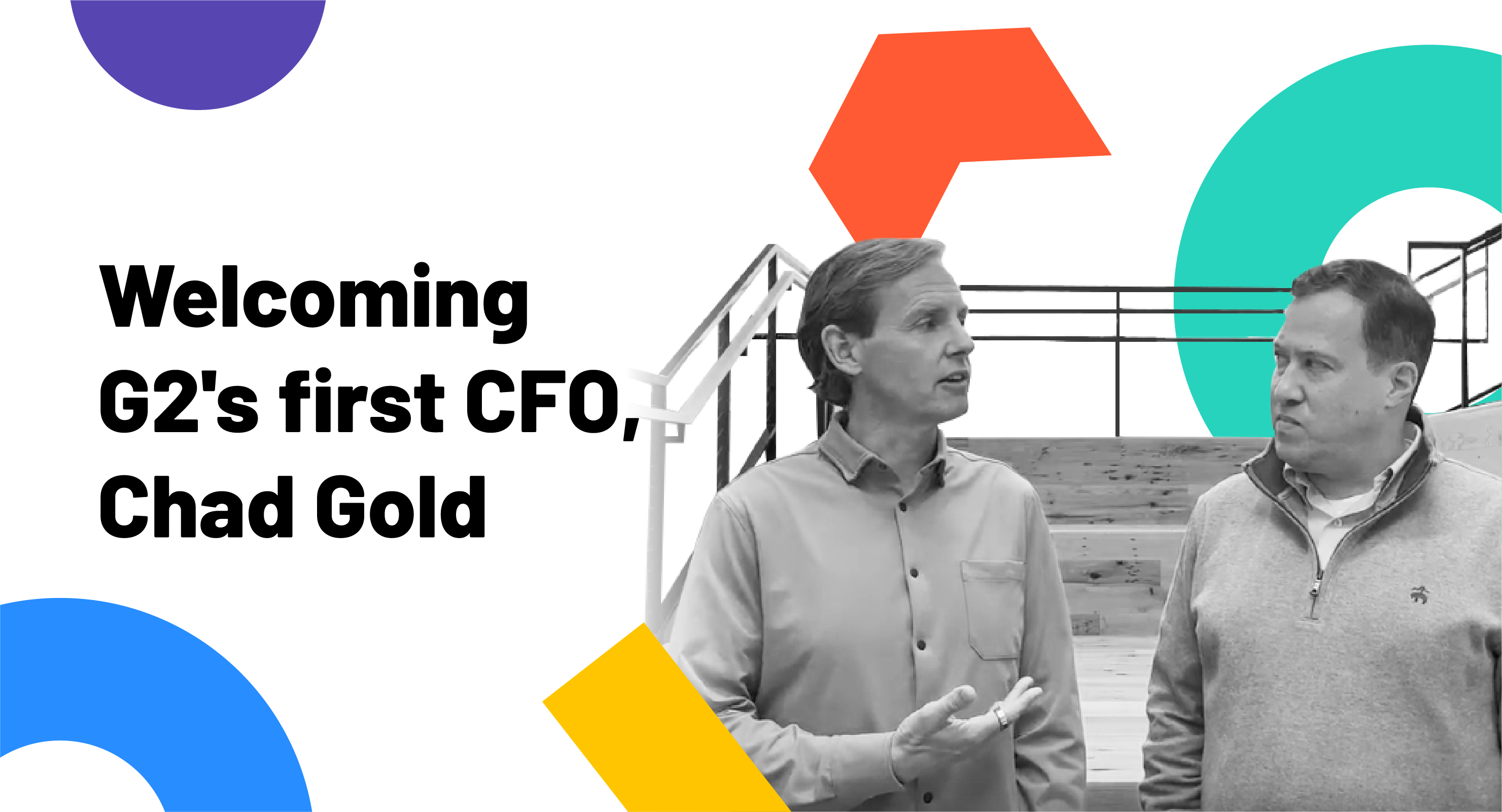 Welcoming G2's first CFO, Chad Gold